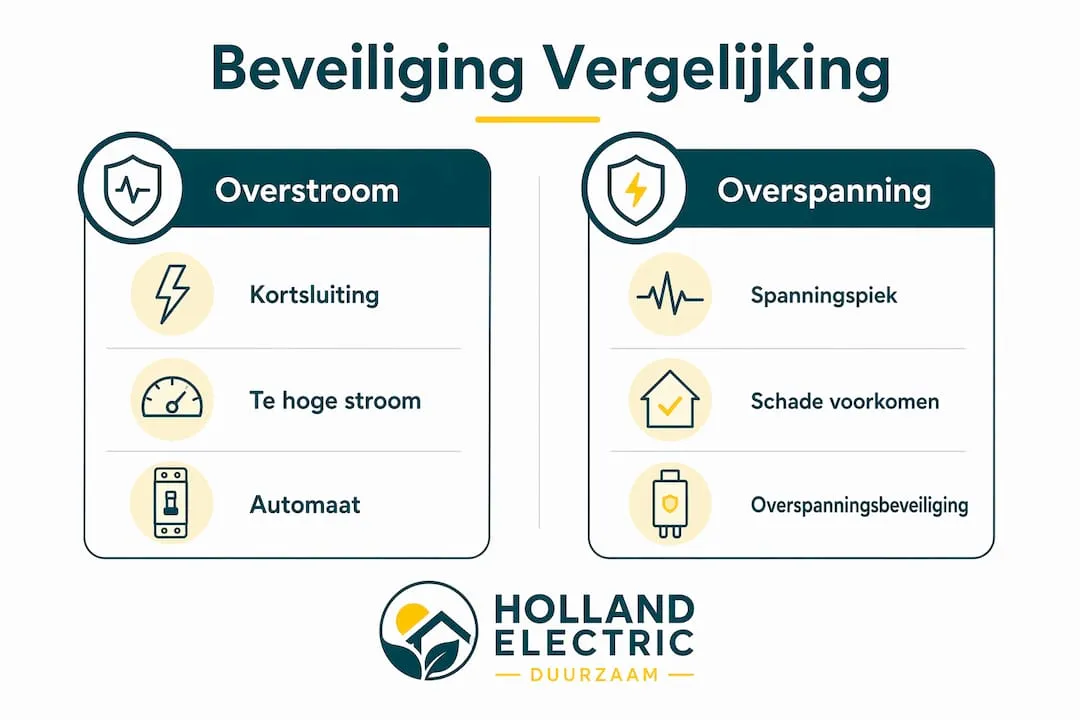 Beveiliging Vergelijking

Overstroom

Kortsluiting

Te hoge stroom

Automaat

Overspanning

Spanningspiek

Schade voorkomen

Overspanningsbeveiliging

HOLLAND ELECTRIC
DUURZAAM